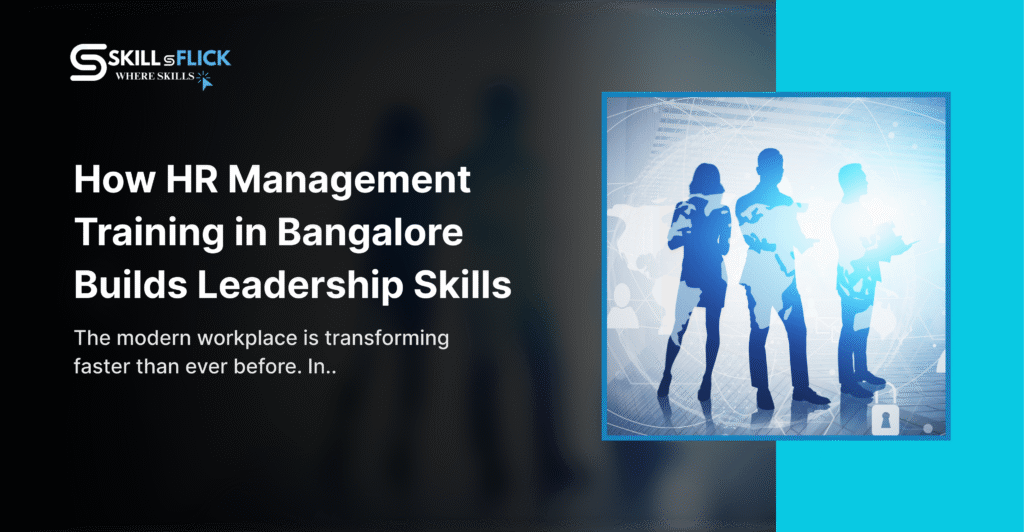 SKILL FLICK
WHERE SKILLS

How HR Management Training in Bangalore Builds Leadership Skills

The modern workplace is transforming faster than ever before. In..